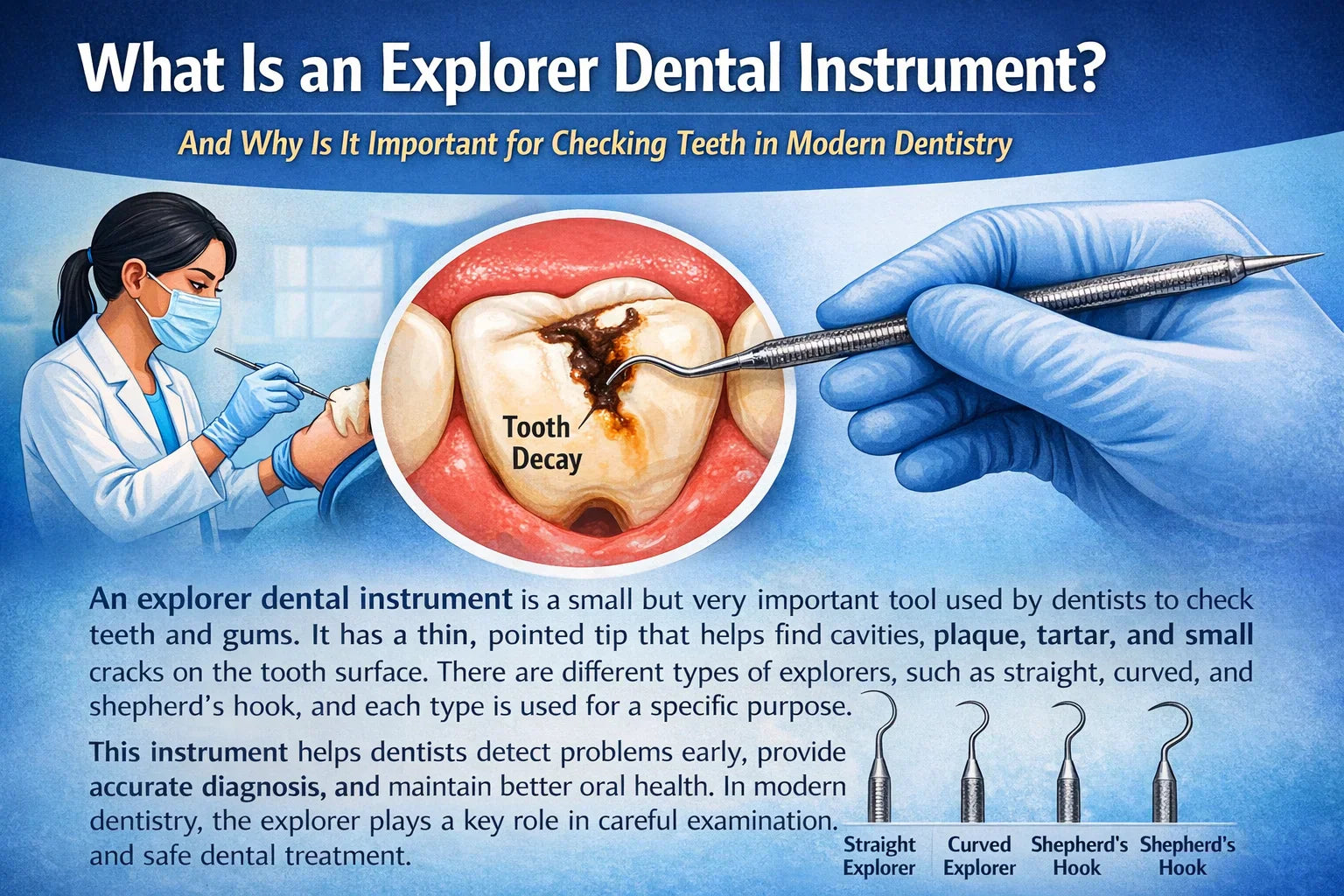 What Is an Explorer Dental Instrument?

And Why Is It Important for Checking Teeth in Modern Dentistry

Tooth Decay

An explorer dental instrument is a small but very important tool used by dentists to check teeth and gums. It has a thin, pointed tip that helps find cavities, plaque, tartar, and small cracks on the tooth surface. There are different types of explorers, such as straight, curved, and shepherd's hook, and each type is used for a specific purpose.

This instrument helps dentists detect problems early, provide accurate diagnosis, and maintain better oral health. In modern dentistry, the explorer plays a key role in careful examination. and safe dental treatment.

Straight Explorer

Curved Explorer

Shepherd's Hook

Shepherd's Hook